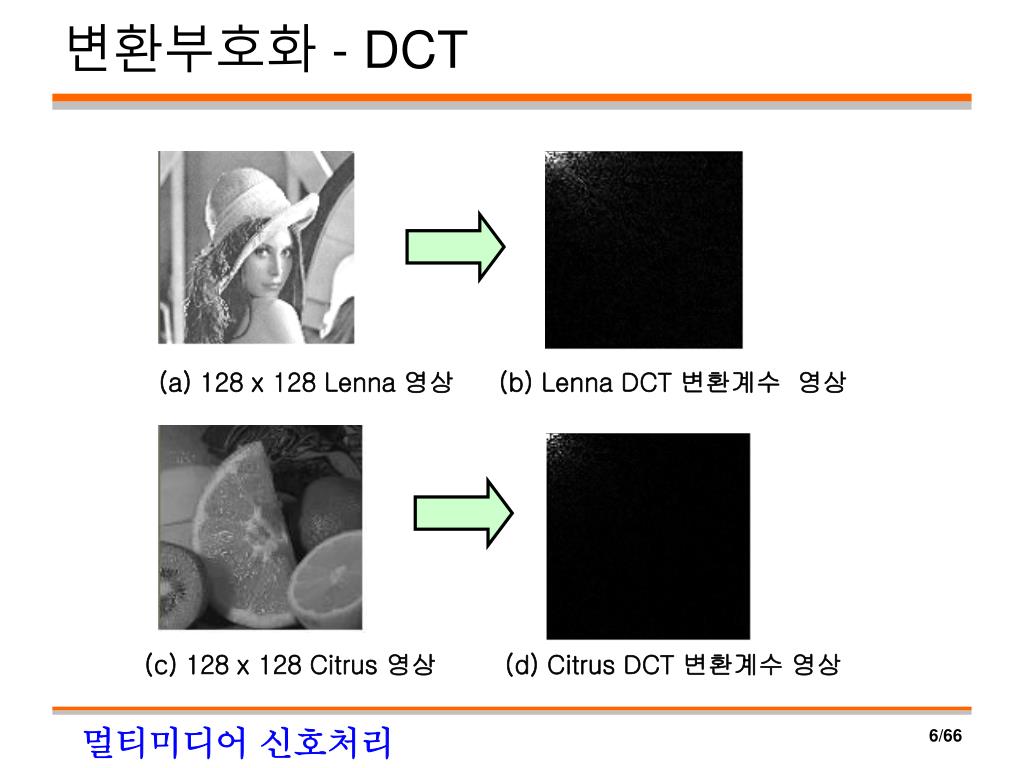 변환부호화 - DCT

(a) 128 x 128 Lenna 영상

(b) Lenna DCT 변환계수 영상

(c) 128 x 128 Citrus 영상

(d) Citrus DCT 변환계수 영상

멀티미디어 신호처리

6/66